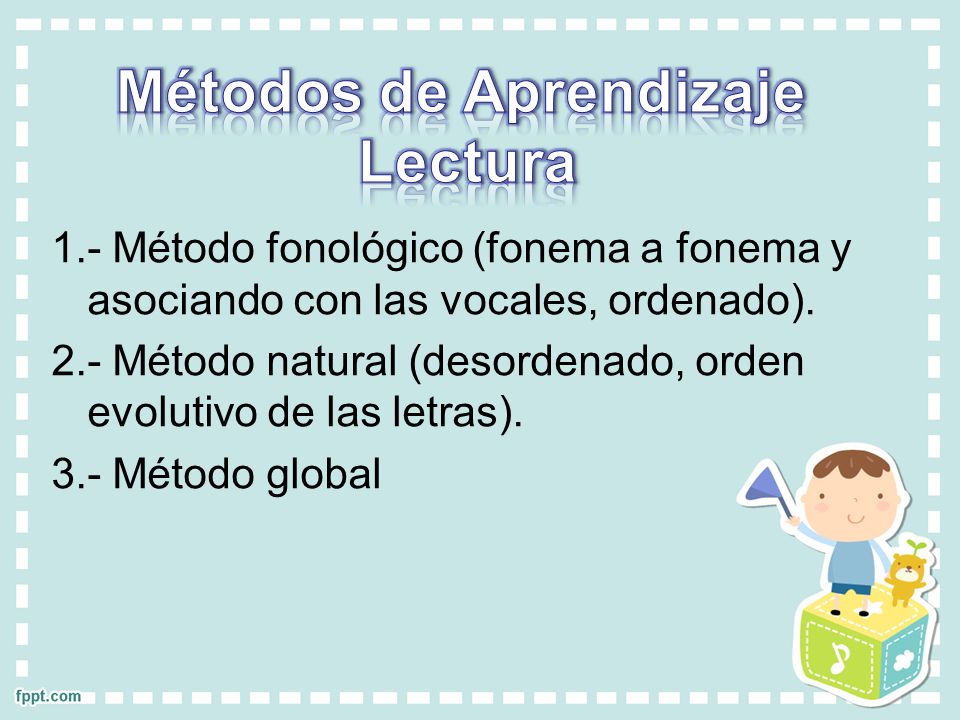 Métodos de Aprendizaje
Lectura

1.- Método fonológico (fonema a fonema y asociando con las vocales, ordenado).

2.- Método natural (desordenado, orden evolutivo de las letras).

3.- Método global

fppt.com